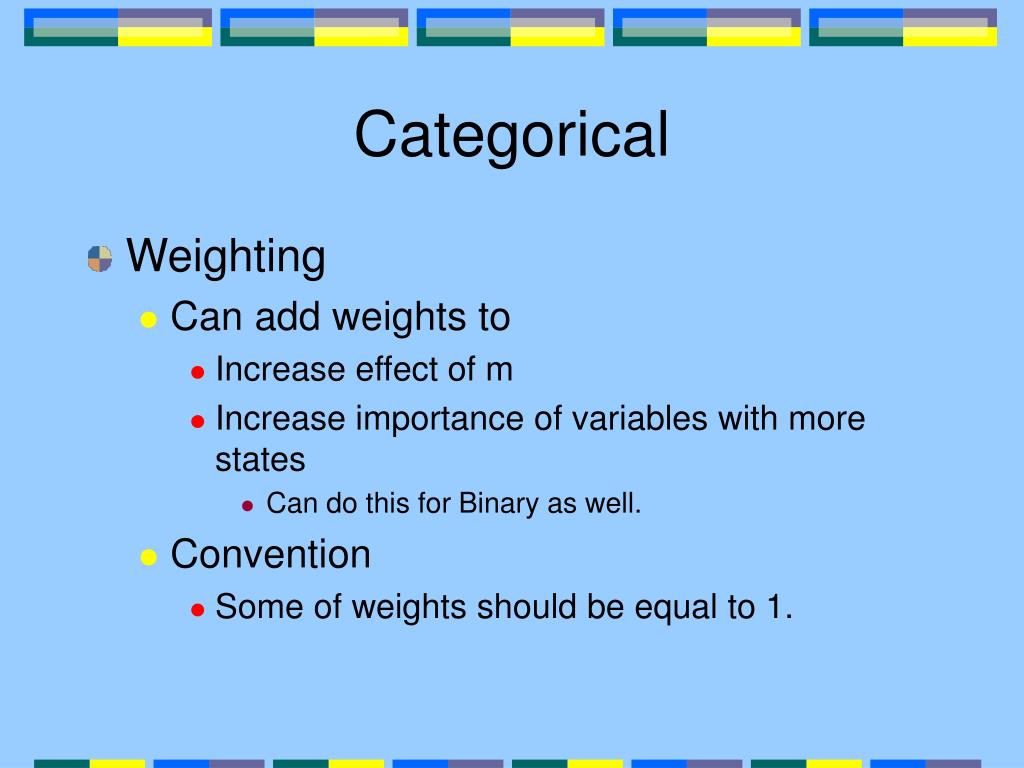 Categorical

Weighting
Can add weights to
Increase effect of m
Increase importance of variables with more states
Can do this for Binary as well.
Convention
Some of weights should be equal to 1.